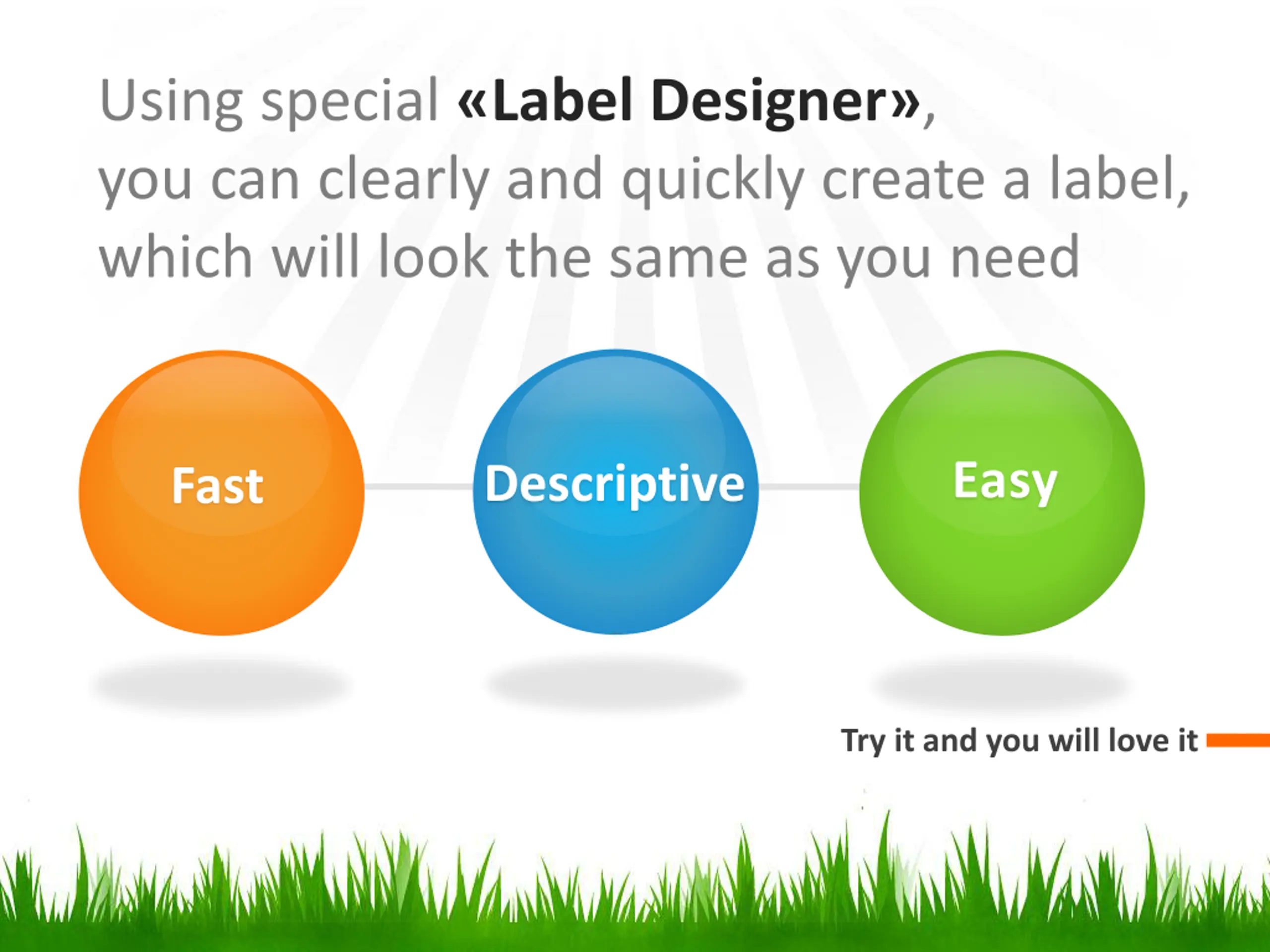 Using special «Label Designer», you can clearly and quickly create a label, which will look the same as you need

Fast

Descriptive

Easy

Try it and you will love it